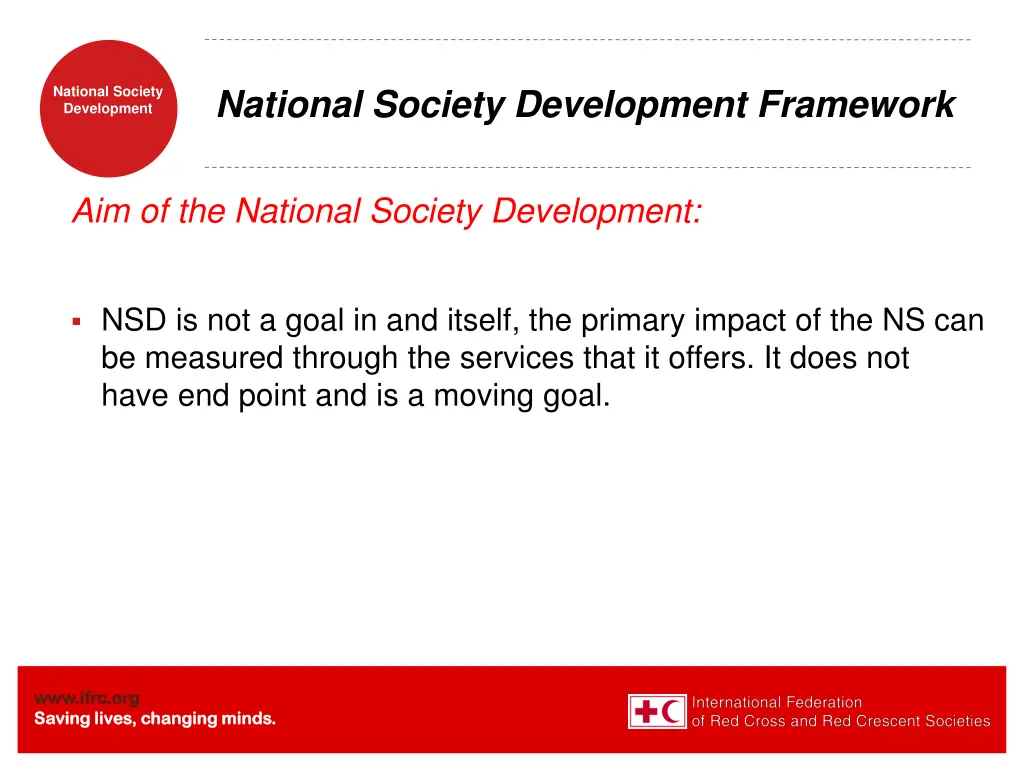 National Society Development

National Society Development Framework

Aim of the National Society Development:

▪ NSD is not a goal in and itself, the primary impact of the NS can be measured through the services that it offers. It does not have end point and is a moving goal.

www.ifrc.org
Saving lives, changing minds.

International Federation
of Red Cross and Red Crescent Societies